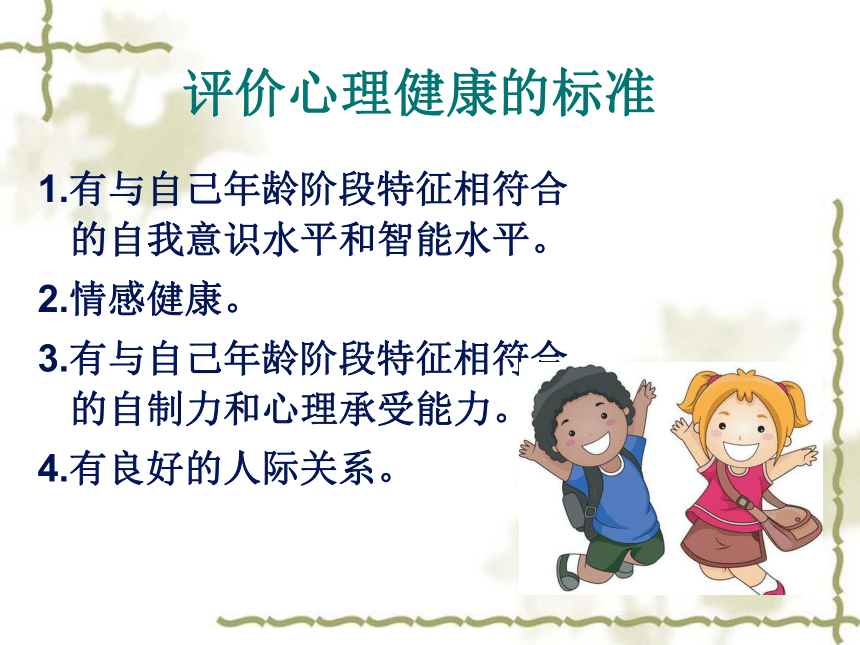 评价心理健康的标准

1.有与自己年龄阶段特征相符合的自我意识水平和智能水平。

2.情感健康。

3.有与自己年龄阶段特征相符合的自制力和心理承受能力。

4.有良好的人际关系。